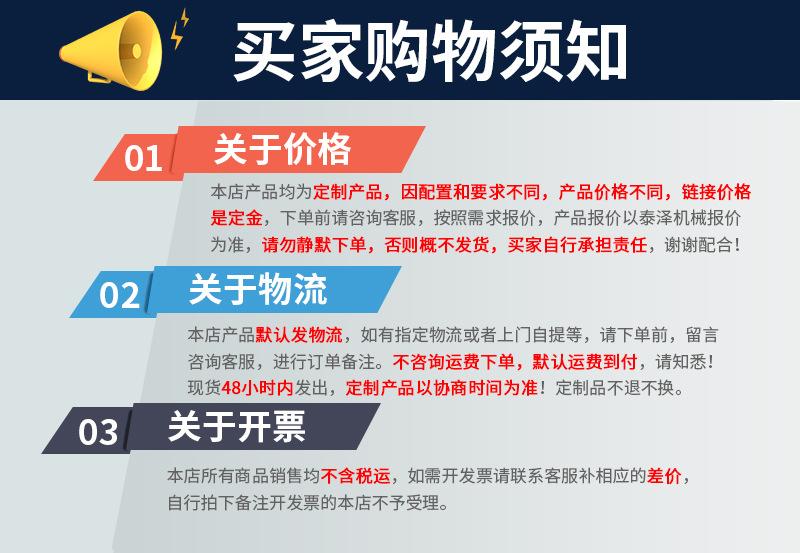 买家购物须知

01 关于价格

本店产品均为定制产品，因配置和要求不同，产品价格不同，链接价格是定金，下单前请咨询客服，按照需求报价，产品报价以泰泽机械报价为准，请勿静默下单，否则概不发货，买家自行承担责任，谢谢配合！

02 关于物流

本店产品默认发物流，如有指定物流或者上门自提等，请下单前，留言咨询客服，进行订单备注。不咨询运费下单，默认运费到付，请知悉！现货48小时内发出，定制产品以协商时间为准！定制品不退不换。

03 关于开票

本店所有商品销售均不含税运，如需开发票请联系客服补相应的差价，自行拍下备注开发票的本店不予受理。